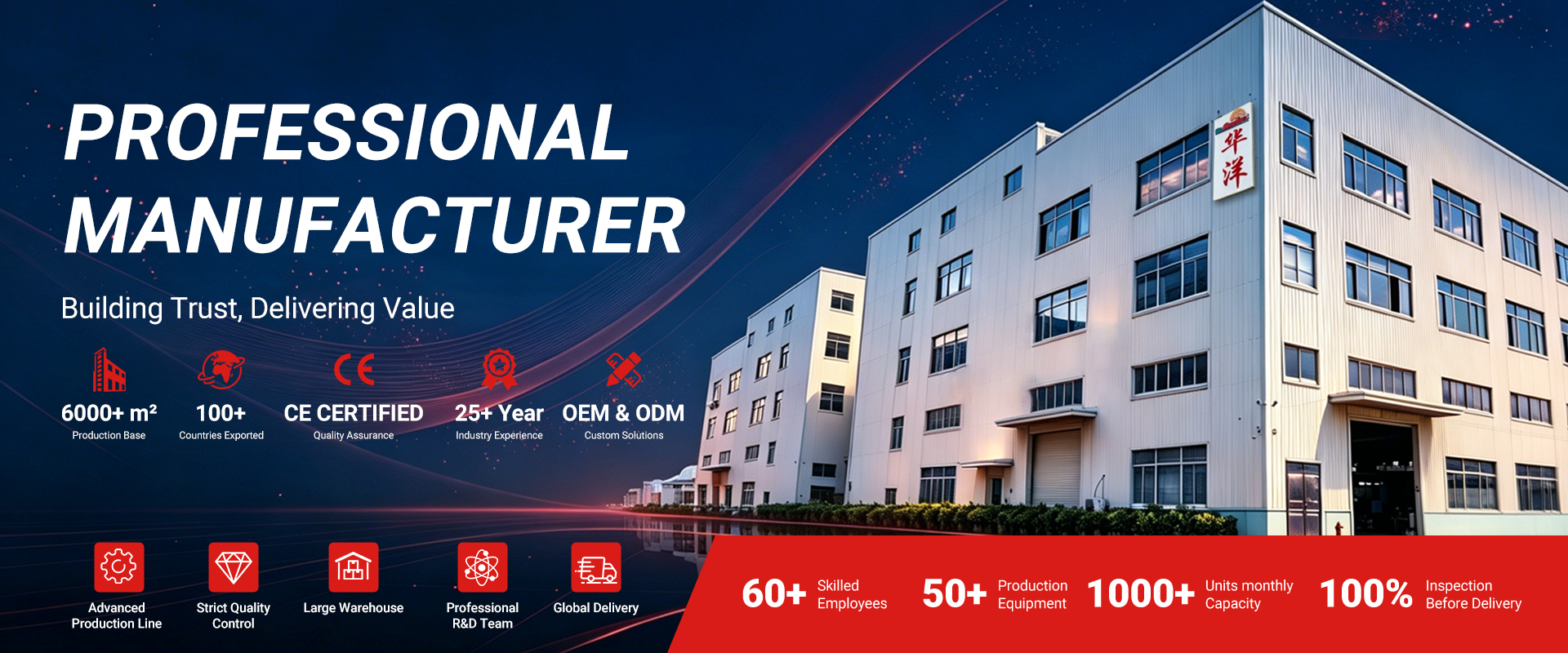 PROFESSIONAL MANUFACTURER

Building Trust, Delivering Value

6000+ m²
Production Base

100+
Countries Exported

CE CERTIFIED
Quality Assurance

25+ Year
Industry Experience

OEM & ODM
Custom Solutions

华洋

Advanced
Production Line

Strict Quality
Control

Large Warehouse

Professional
R&D Team

Global Delivery

60+ Skilled Employees

50+ Production Equipment

1000+ Units monthly Capacity

100% Inspection Before Delivery